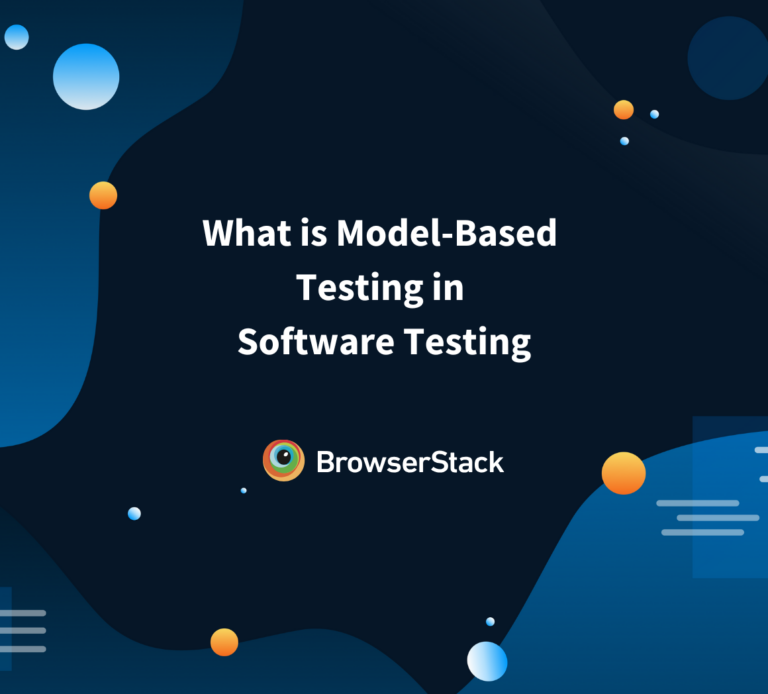 What is Model-Based Testing in Software Testing

BrowserStack